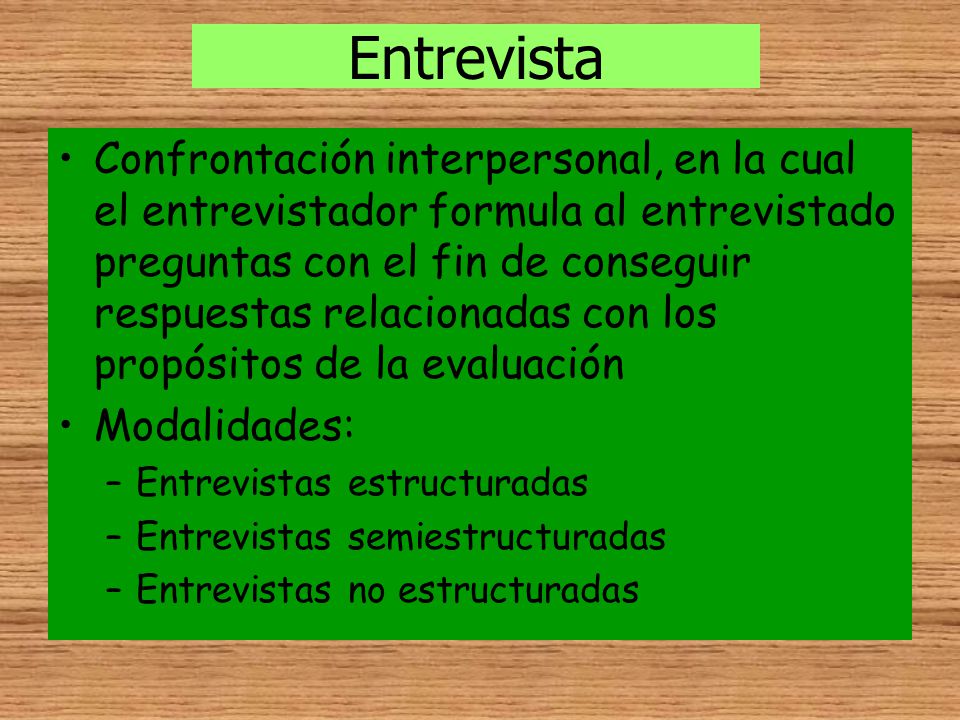 Entrevista

• Confrontación interpersonal, en la cual el entrevistador formula al entrevistado preguntas con el fin de conseguir respuestas relacionadas con los propósitos de la evaluación

• Modalidades:
– Entrevistas estructuradas
– Entrevistas semiestructuradas
– Entrevistas no estructuradas